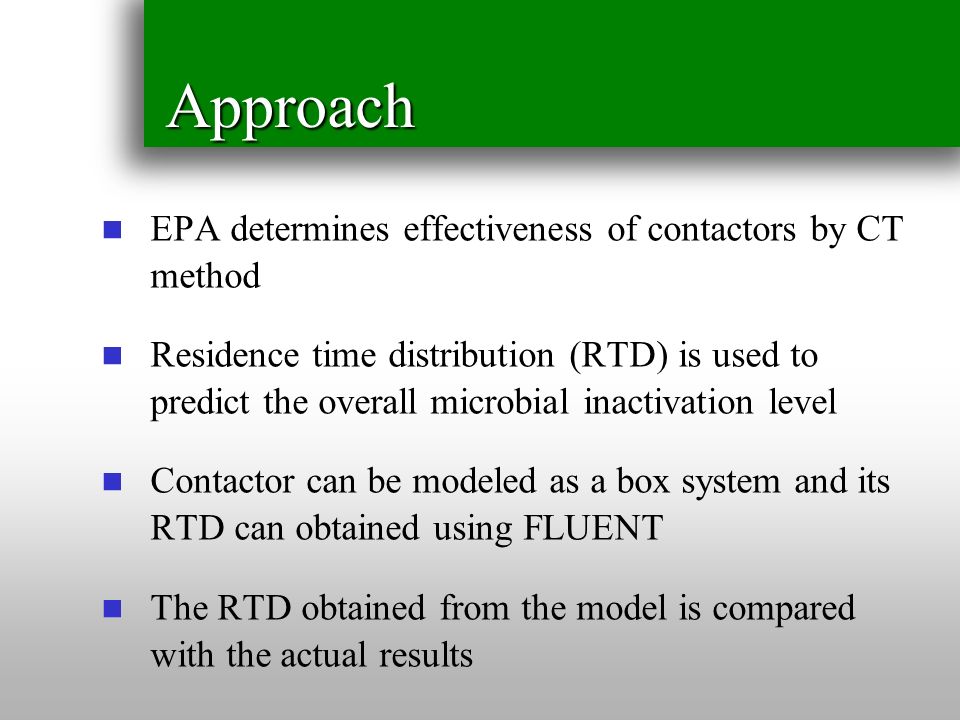 Approach

EPA determines effectiveness of contactors by CT method

Residence time distribution (RTD) is used to predict the overall microbial inactivation level

Contactor can be modeled as a box system and its RTD can obtained using FLUENT

The RTD obtained from the model is compared with the actual results